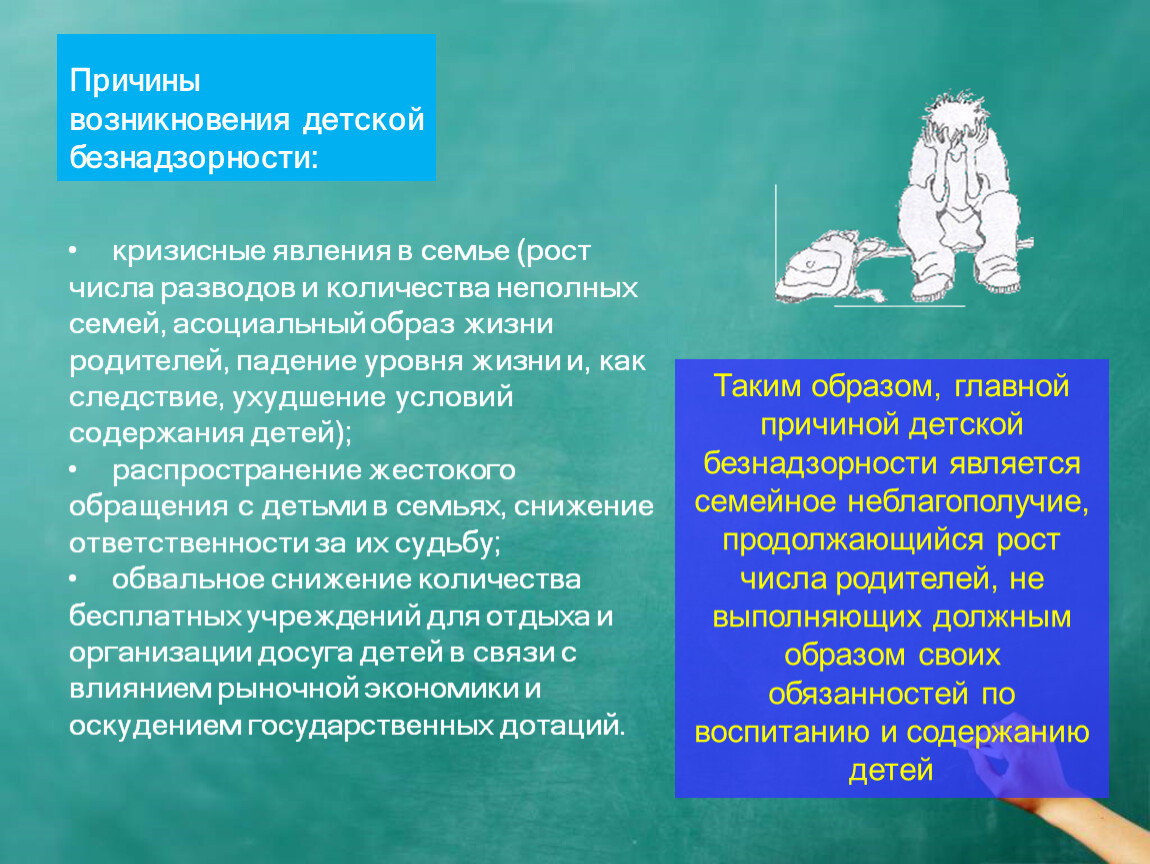 Причины возникновения детской безнадзорности:

• кризисные явления в семье (рост числа разводов и количества неполных семей, асоциальный образ жизни родителей, падение уровня жизни и, как следствие, ухудшение условий содержания детей);
• распространение жестокого обращения с детьми в семьях, снижение ответственности за их судьбу;
• обвальное снижение количества бесплатных учреждений для отдыха и организации досуга детей в связи с влиянием рыночной экономики и оскудением государственных дотаций.

Таким образом, главной причиной детской безнадзорности является семейное неблагополучие, продолжающийся рост числа родителей, не выполняющих должным образом своих обязанностей по воспитанию и содержанию детей